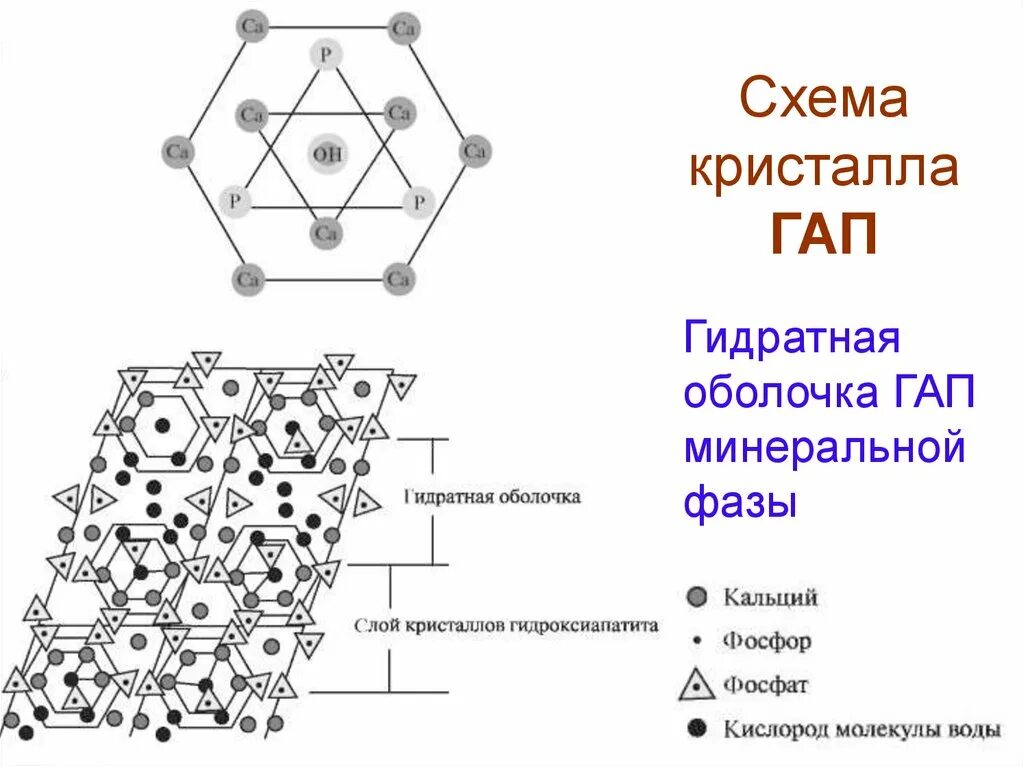 Ca Ca
P
Ca Ca
Ca OH Ca
P P
Ca
Ca Ca

Схема кристалла ГАП

Гидратная оболочка ГАП минеральной фазы

Гидратная оболочка

Слой кристаллов гидроксиапатита

Кальций
Фосфор
Фосфат
Кислород молекулы воды